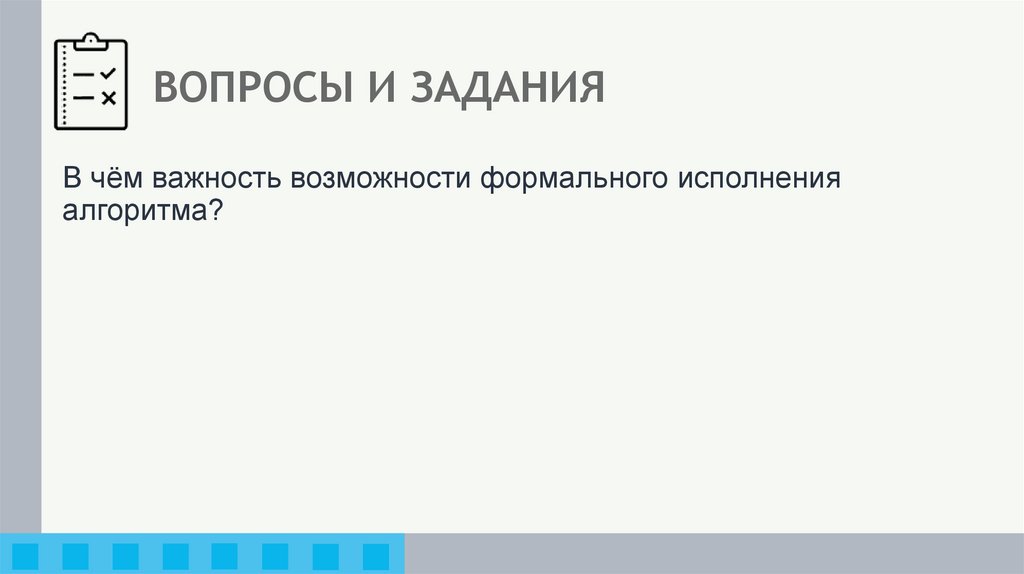 ВОПРОСЫ И ЗАДАНИЯ

В чём важность возможности формального исполнения алгоритма?